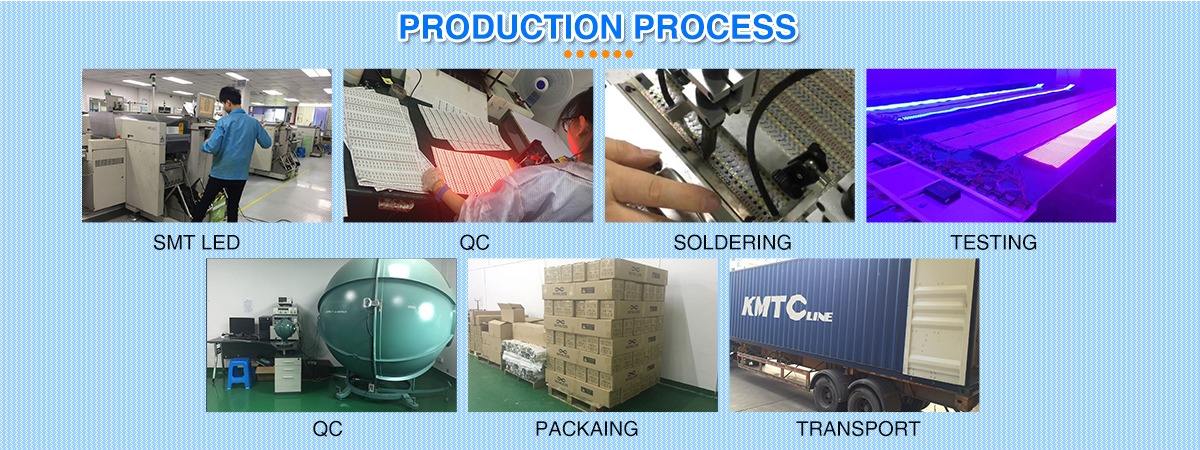 PRODUCTION PROCESS

SMT LED

QC

SOLDERING

TESTING

QC

PACKAING

KMTC LINE

TRANSPORT